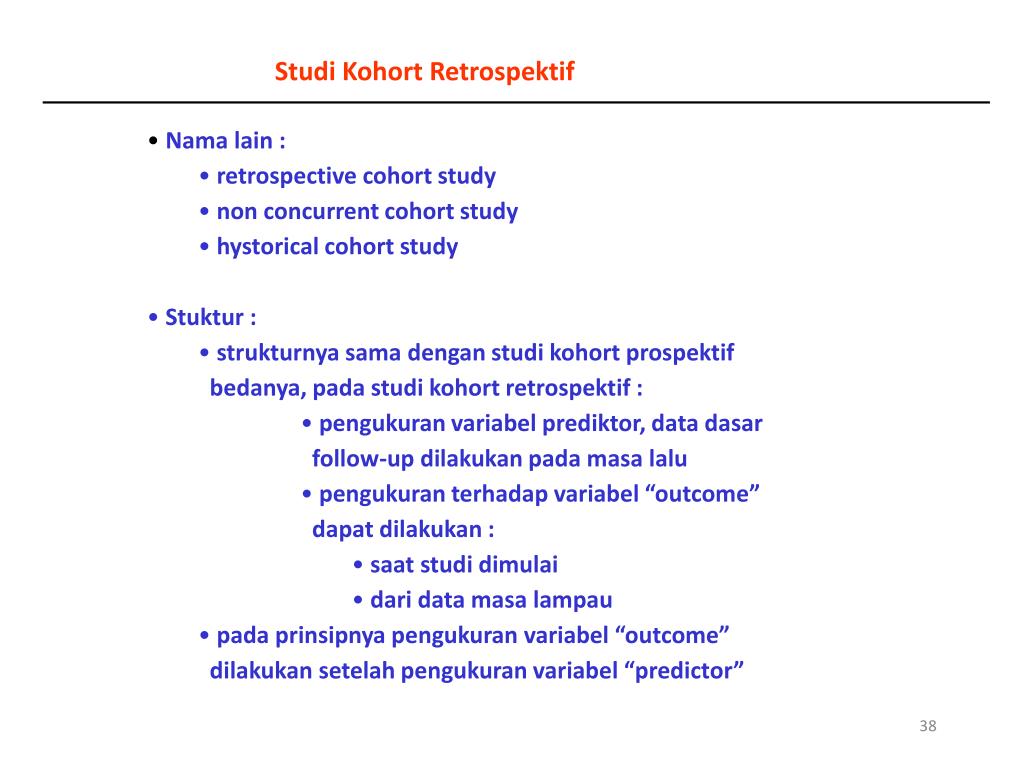 Studi Kohort Retrospektif

• Nama lain :
• retrospective cohort study
• non concurrent cohort study
• hystorical cohort study

• Stuktur :
• strukturnya sama dengan studi kohort prospektif bedanya, pada studi kohort retrospektif :
• pengukuran variabel prediktor, data dasar follow-up dilakukan pada masa lalu
• pengukuran terhadap variabel “outcome” dapat dilakukan :
• saat studi dimulai
• dari data masa lampau
• pada prinsipnya pengukuran variabel “outcome” dilakukan setelah pengukuran variabel “predictor”

38